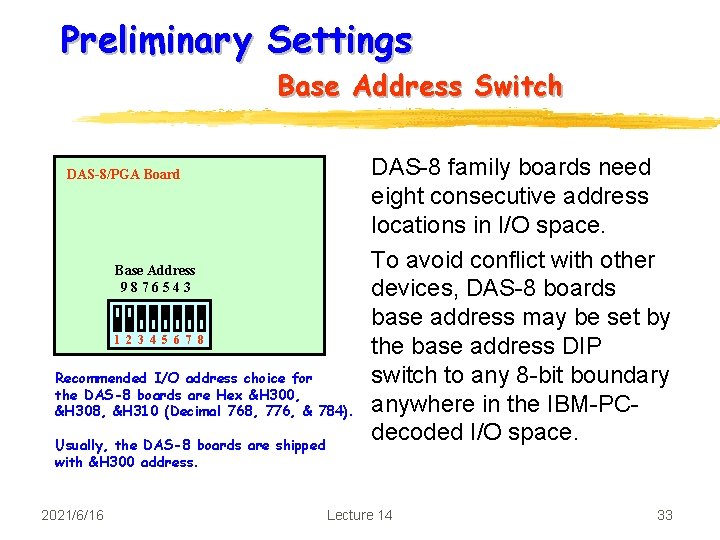 Preliminary Settings

Base Address Switch

DAS-8/PGA Board

Base Address
9 8 7 6 5 4 3

1 2 3 4 5 6 7 8

Recommended I/O address choice for the DAS-8 boards are Hex &H300, &H308, &H310 (Decimal 768, 776, & 784).

Usually, the DAS-8 boards are shipped with &H300 address.

DAS-8 family boards need eight consecutive address locations in I/O space.

To avoid conflict with other devices, DAS-8 boards base address may be set by the base address DIP switch to any 8-bit boundary anywhere in the IBM-PC-decoded I/O space.

2021/6/16

Lecture 14

33